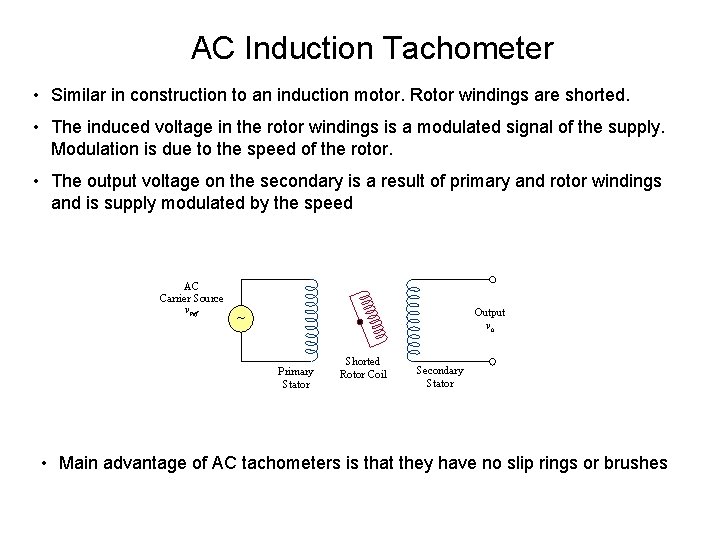 AC Induction Tachometer

• Similar in construction to an induction motor. Rotor windings are shorted.

• The induced voltage in the rotor windings is a modulated signal of the supply. Modulation is due to the speed of the rotor.

• The output voltage on the secondary is a result of primary and rotor windings and is supply modulated by the speed

AC Carrier Source $v_{ref}$

~

Primary Stator

Shorted Rotor Coil

Secondary Stator

Output $v_o$

• Main advantage of AC tachometers is that they have no slip rings or brushes